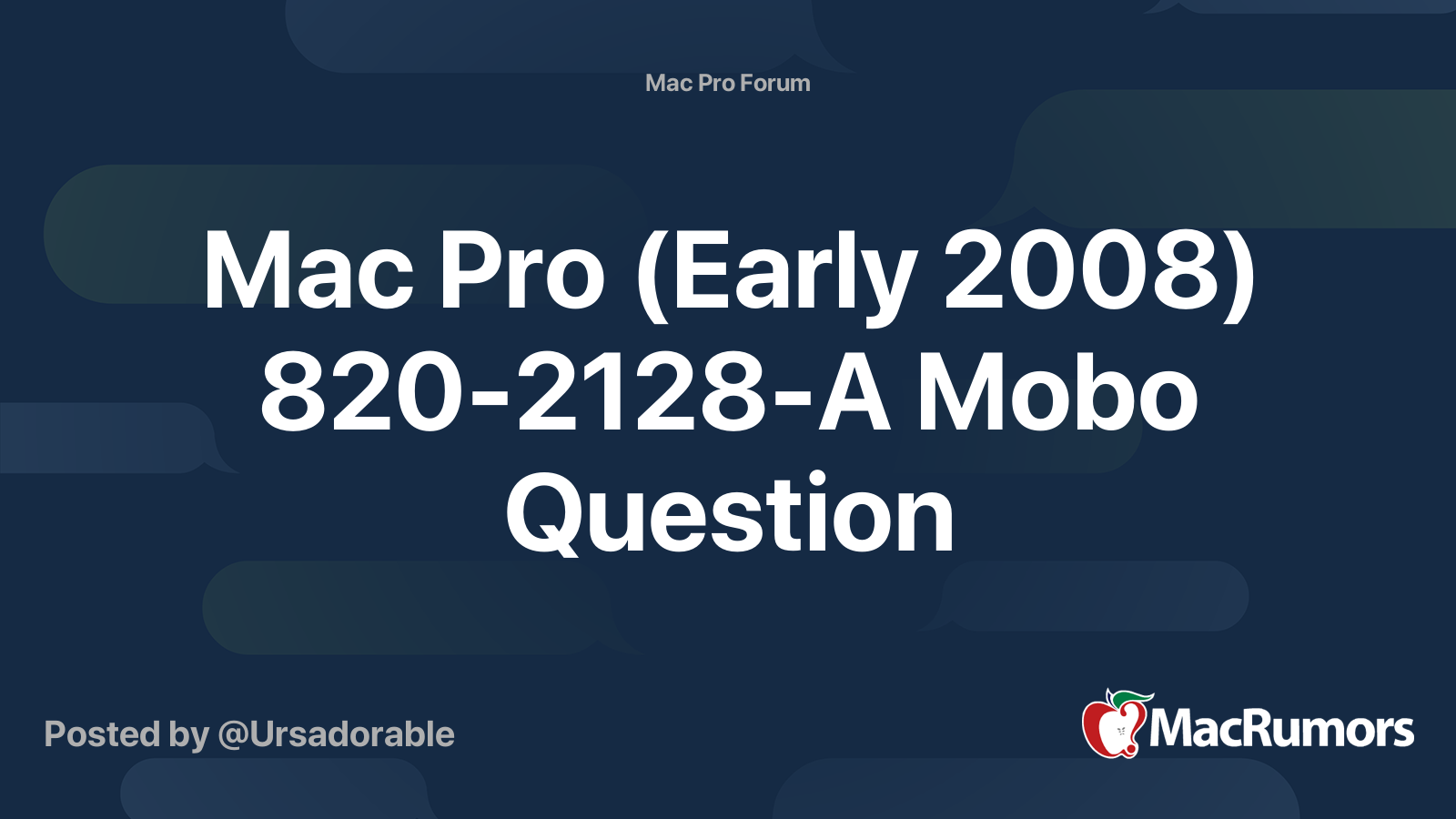 Mac Pro Forum

Mac Pro (Early 2008) 820-2128-A Mobo Question

Posted by @Ursadorable

MacRumors